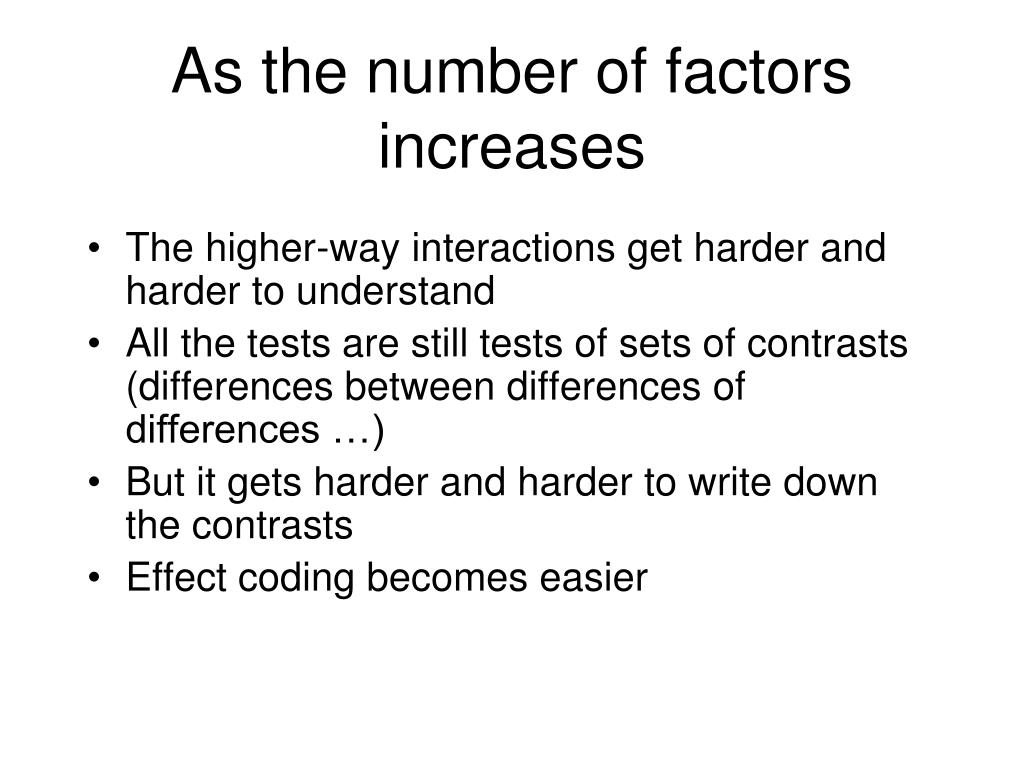 As the number of factors increases

• The higher-way interactions get harder and harder to understand
• All the tests are still tests of sets of contrasts (differences between differences of differences …)
• But it gets harder and harder to write down the contrasts
• Effect coding becomes easier